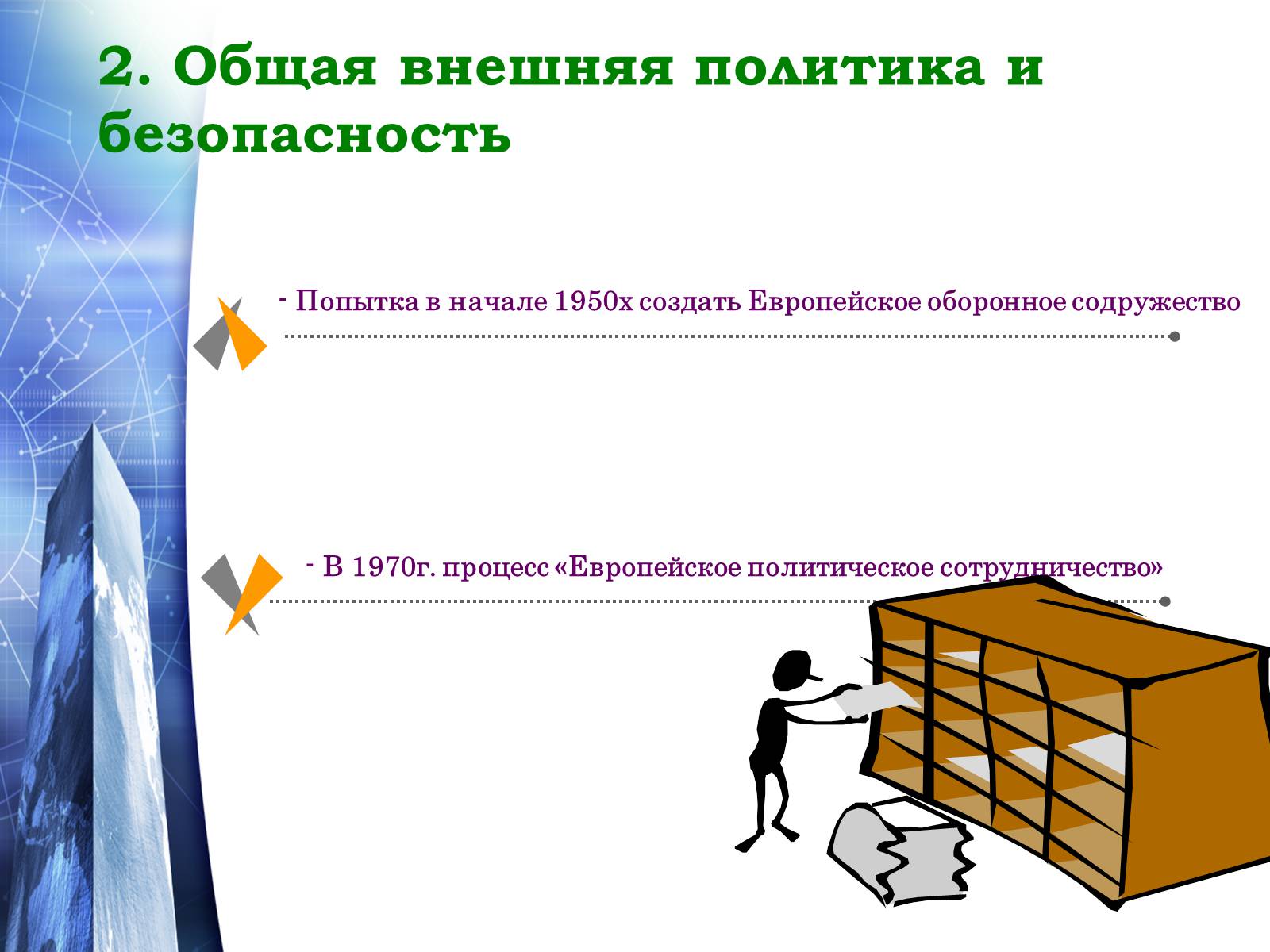 2. Общая внешняя политика и безопасность

- Попытка в начале 1950х создать Европейское оборонное содружество

- В 1970г. процесс «Европейское политическое сотрудничество»